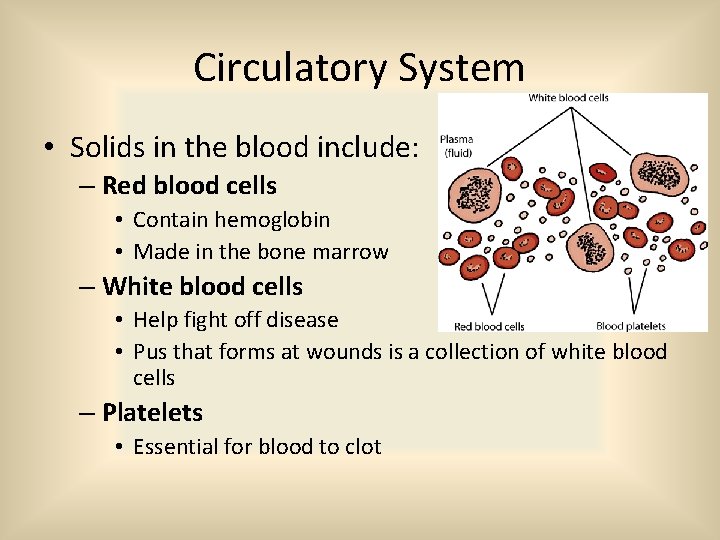 Circulatory System

• Solids in the blood include:
– Red blood cells
• Contain hemoglobin
• Made in the bone marrow
– White blood cells
• Help fight off disease
• Pus that forms at wounds is a collection of white blood cells
– Platelets
• Essential for blood to clot

White blood cells
Plasma (fluid)
Red blood cells
Blood platelets